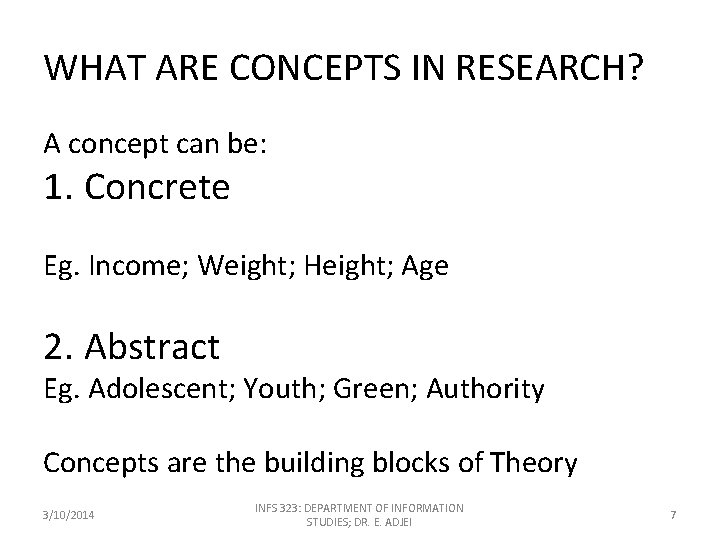 WHAT ARE CONCEPTS IN RESEARCH?

A concept can be:
1. Concrete

Eg. Income; Weight; Height; Age

2. Abstract
Eg. Adolescent; Youth; Green; Authority

Concepts are the building blocks of Theory

3/10/2014

INFS 323: DEPARTMENT OF INFORMATION STUDIES; DR. E. ADJEI

7